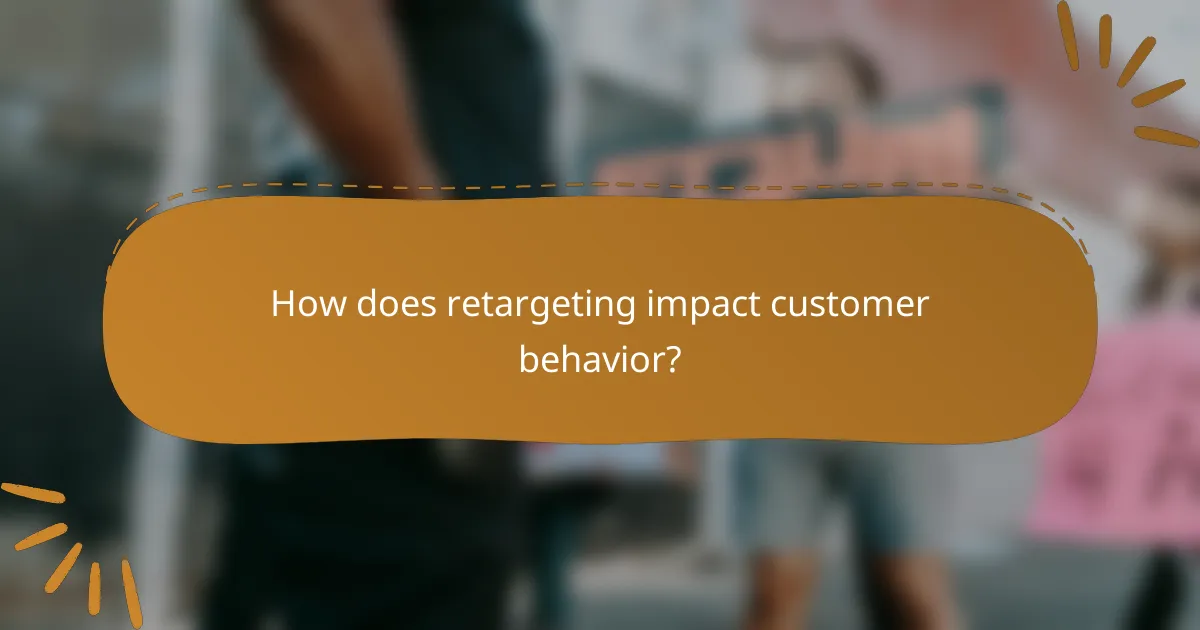 How does retargeting impact customer behavior?